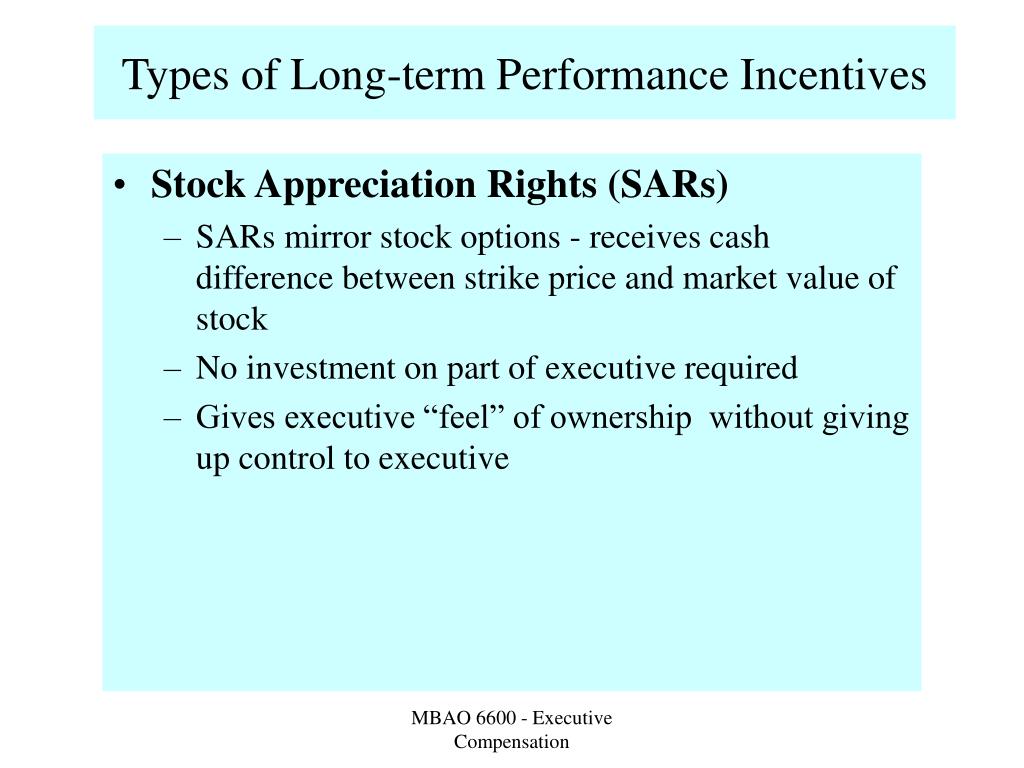 Types of Long-term Performance Incentives

• Stock Appreciation Rights (SARs)
– SARs mirror stock options - receives cash difference between strike price and market value of stock
– No investment on part of executive required
– Gives executive “feel” of ownership without giving up control to executive

MBAO 6600 - Executive Compensation